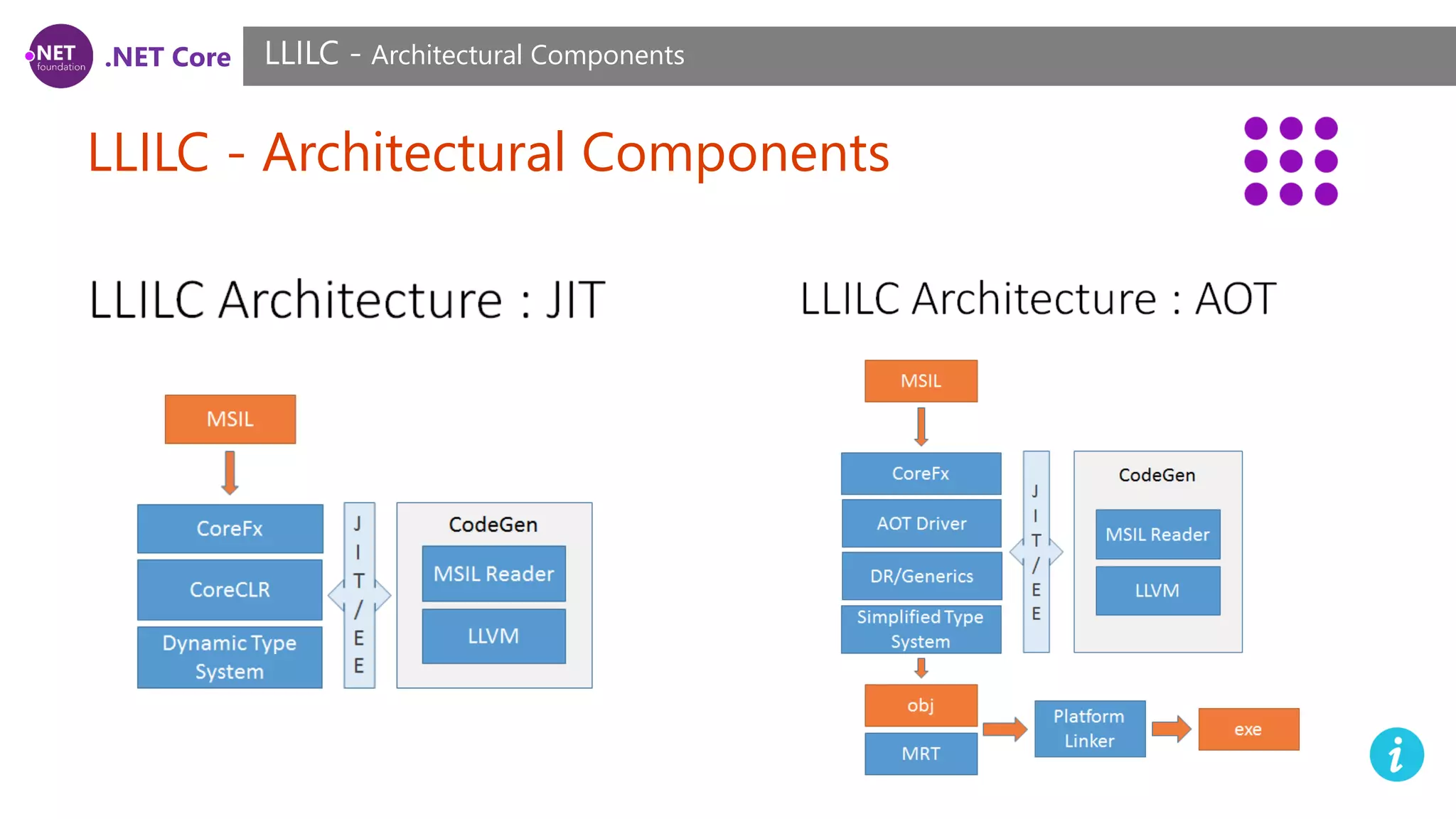 .NET foundation .NET Core

LLILC - Architectural Components

LLILC - Architectural Components

LLILC Architecture : JIT

MSIL

CoreFx

CoreCLR

Dynamic Type System

J I T / E E

CodeGen

MSIL Reader

LLVM

LLILC Architecture : AOT

MSIL

CoreFx

AOT Driver

DR/Generics

Simplified Type System

J I T / E E

CodeGen

MSIL Reader

LLVM

obj

MRT

Platform Linker

exe

i